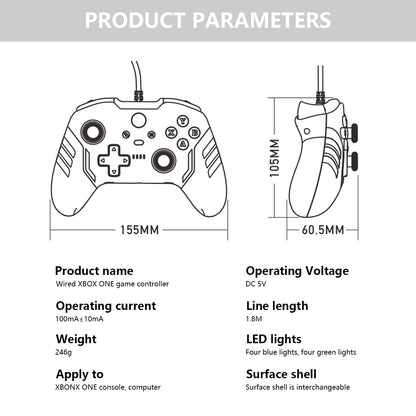 PRODUCT PARAMETERS

Y
X
B
A

155MM

105MM

60.5MM

Product name
Wired XBOX ONE game controller

Operating current
100mA±10mA

Weight
246g

Apply to
XBONX ONE console, computer

Operating Voltage
DC 5V

Line length
1.8M

LED lights
Four blue lights, four green lights

Surface shell
Surface shell is interchangeable